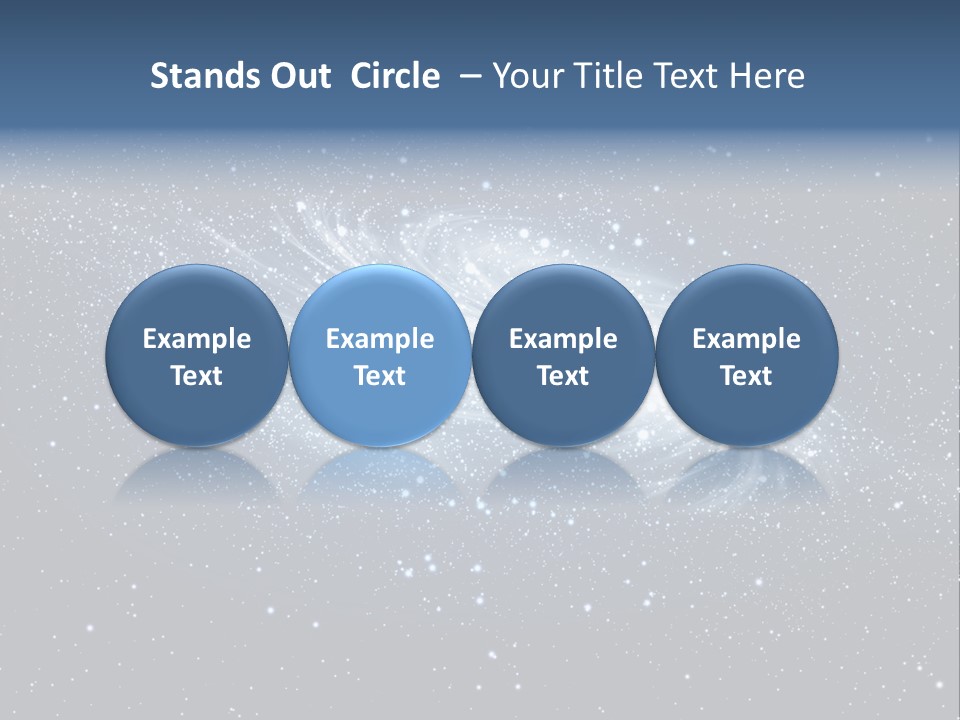 Stands Out Circle – Your Title Text Here

Example Text

Example Text

Example Text

Example Text